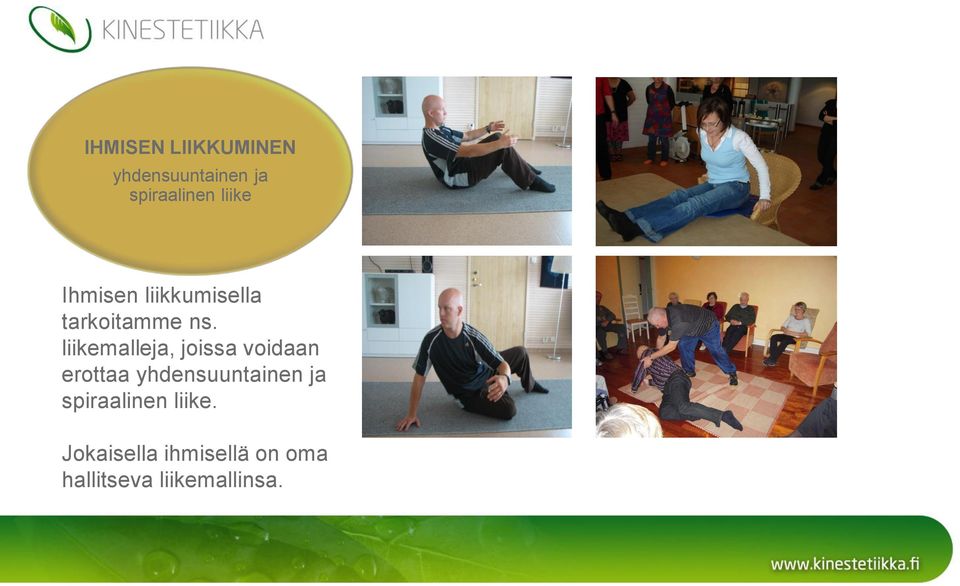 KINESTETIIKKA

IHMISEN LIIKKUMINEN
yhdensuuntainen ja spiraalinen liike

Ihmisen liikkumisella tarkoitamme ns. liikemalleja, joissa voidaan erottaa yhdensuuntainen ja spiraalinen liike.

Jokaisella ihmisellä on oma hallitseva liikemallinsa.

www.kinestetiikka.fi